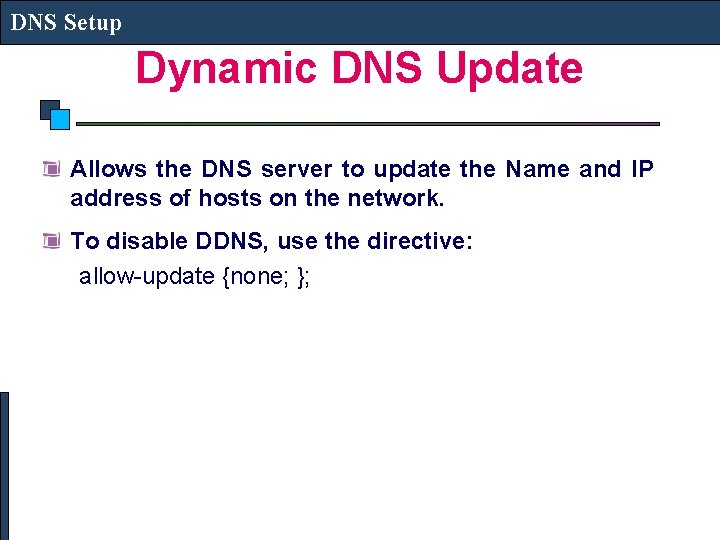 DNS Setup

Dynamic DNS Update

Allows the DNS server to update the Name and IP address of hosts on the network.

To disable DDNS, use the directive:
allow-update {none; };